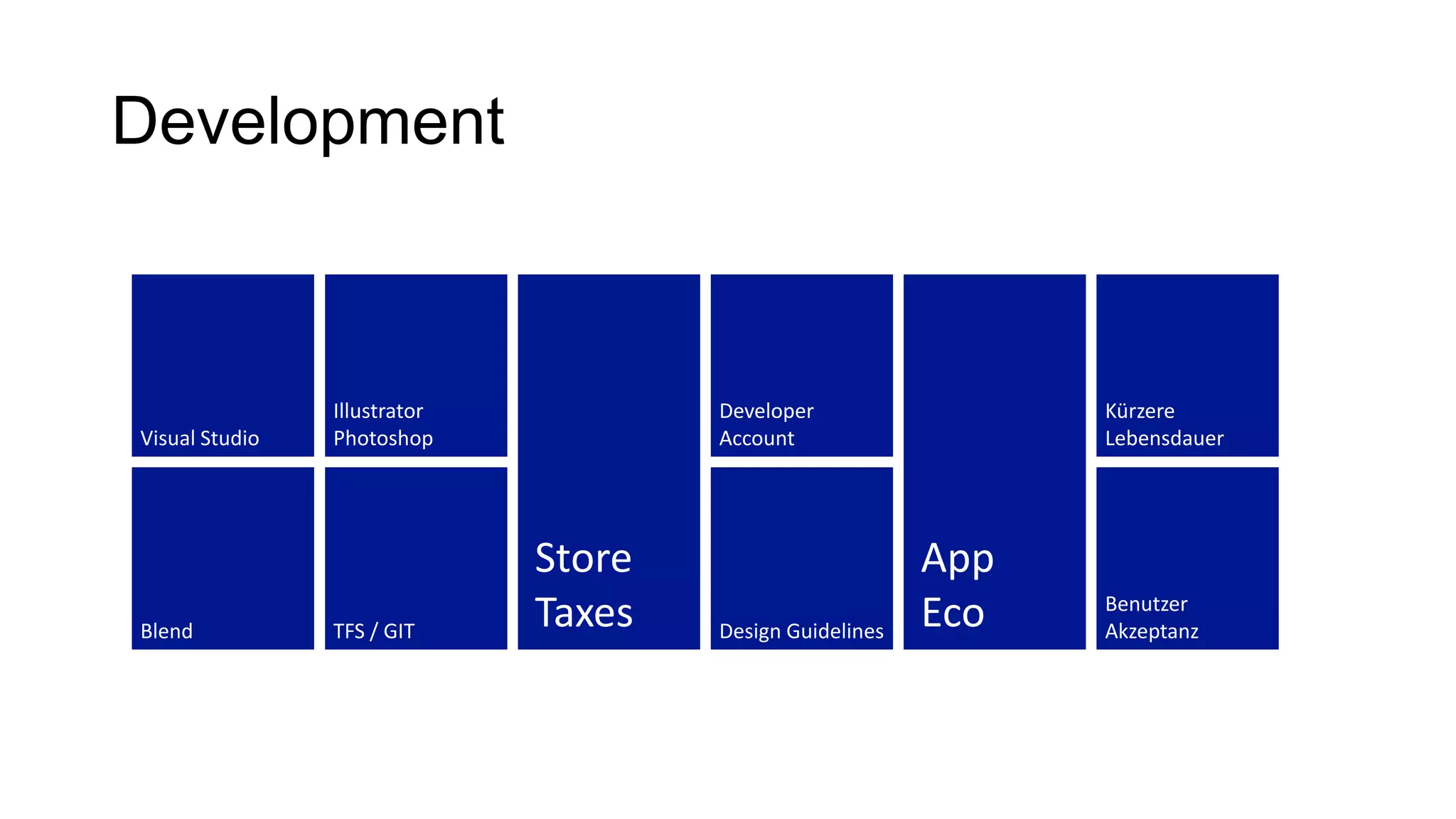 Development

Visual Studio

Blend

Illustrator
Photoshop

TFS / GIT

Store
Taxes

Developer
Account

Design Guidelines

App
Eco

Kürzere
Lebensdauer

Benutzer
Akzeptanz